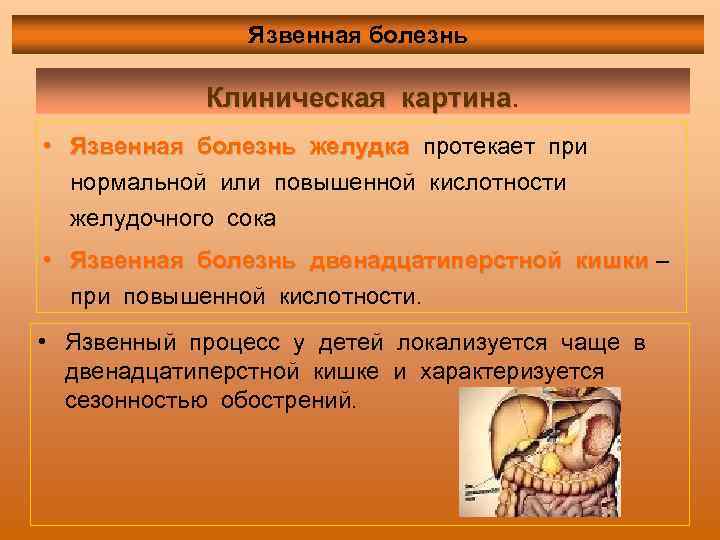 Язвенная болезнь

Клиническая картина.

• Язвенная болезнь желудка протекает при нормальной или повышенной кислотности желудочного сока

• Язвенная болезнь двенадцатиперстной кишки – при повышенной кислотности.

• Язвенный процесс у детей локализуется чаще в двенадцатиперстной кишке и характеризуется сезонностью обострений.